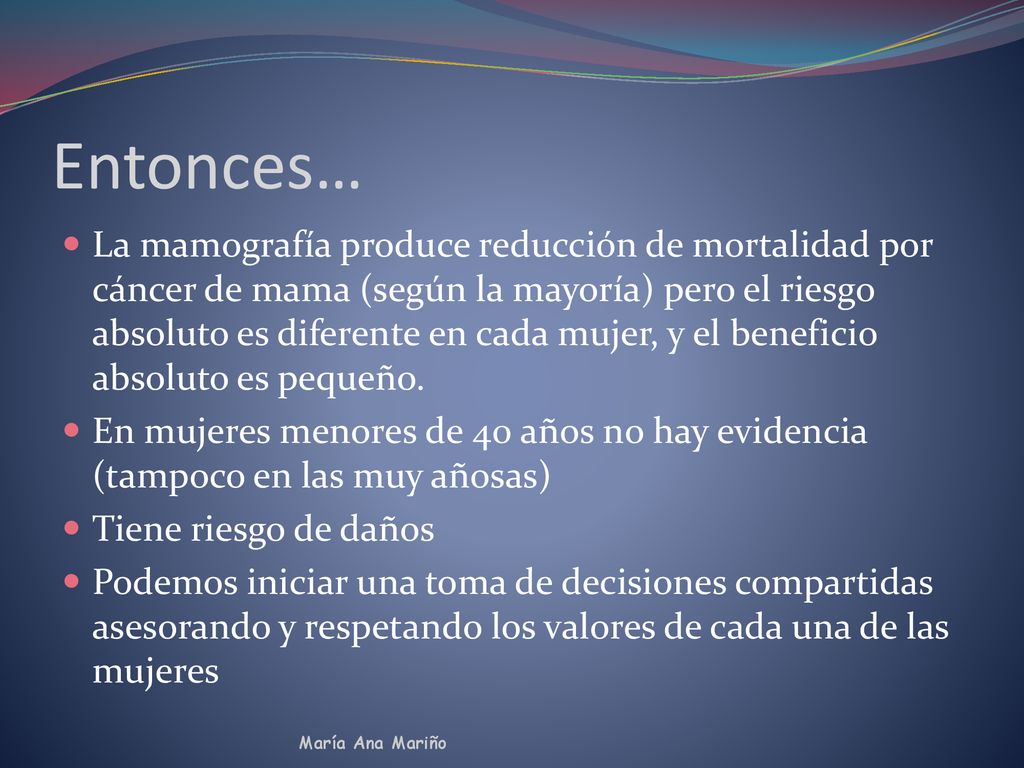 Entonces…

La mamografía produce reducción de mortalidad por cáncer de mama (según la mayoría) pero el riesgo absoluto es diferente en cada mujer, y el beneficio absoluto es pequeño.

En mujeres menores de 40 años no hay evidencia (tampoco en las muy añosas)

Tiene riesgo de daños

Podemos iniciar una toma de decisiones compartidas asesorando y respetando los valores de cada una de las mujeres

María Ana Mariño